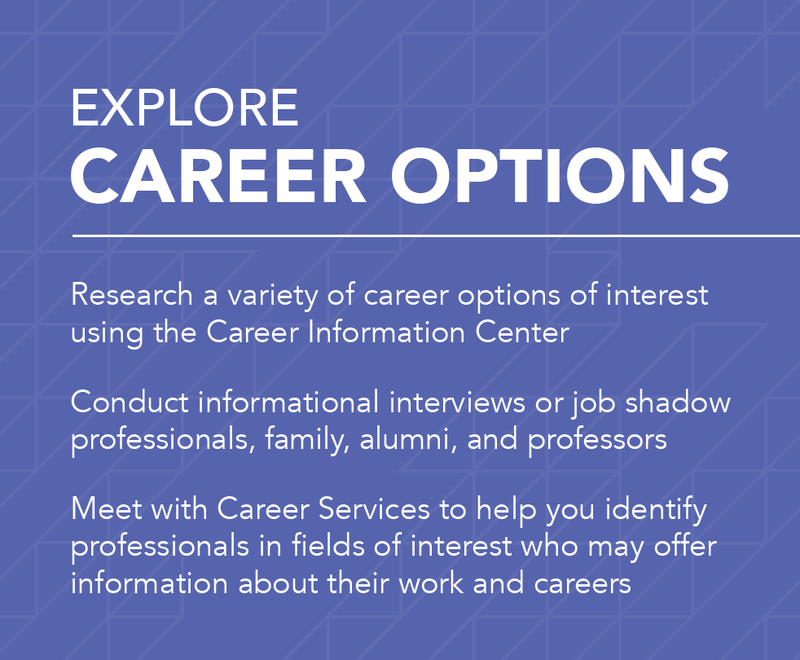 EXPLORE
CAREER OPTIONS

Research a variety of career options of interest using the Career Information Center

Conduct informational interviews or job shadow professionals, family, alumni, and professors

Meet with Career Services to help you identify professionals in fields of interest who may offer information about their work and careers